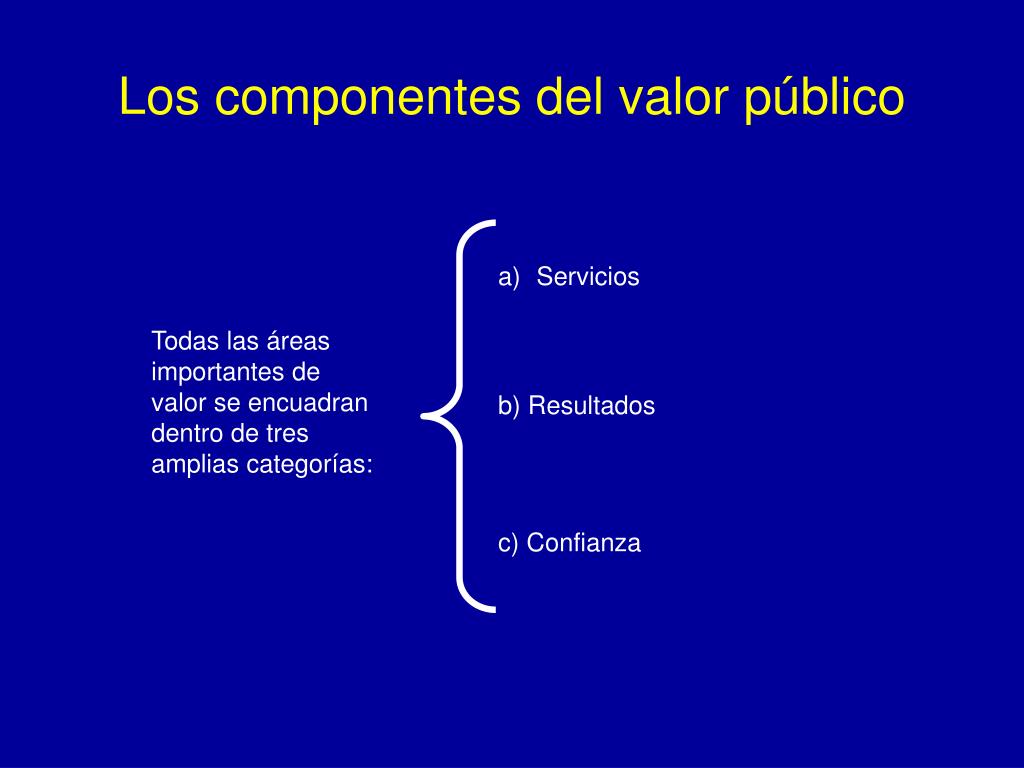 Los componentes del valor público

Todas las áreas importantes de valor se encuadran dentro de tres amplias categorías:

a) Servicios

b) Resultados

c) Confianza